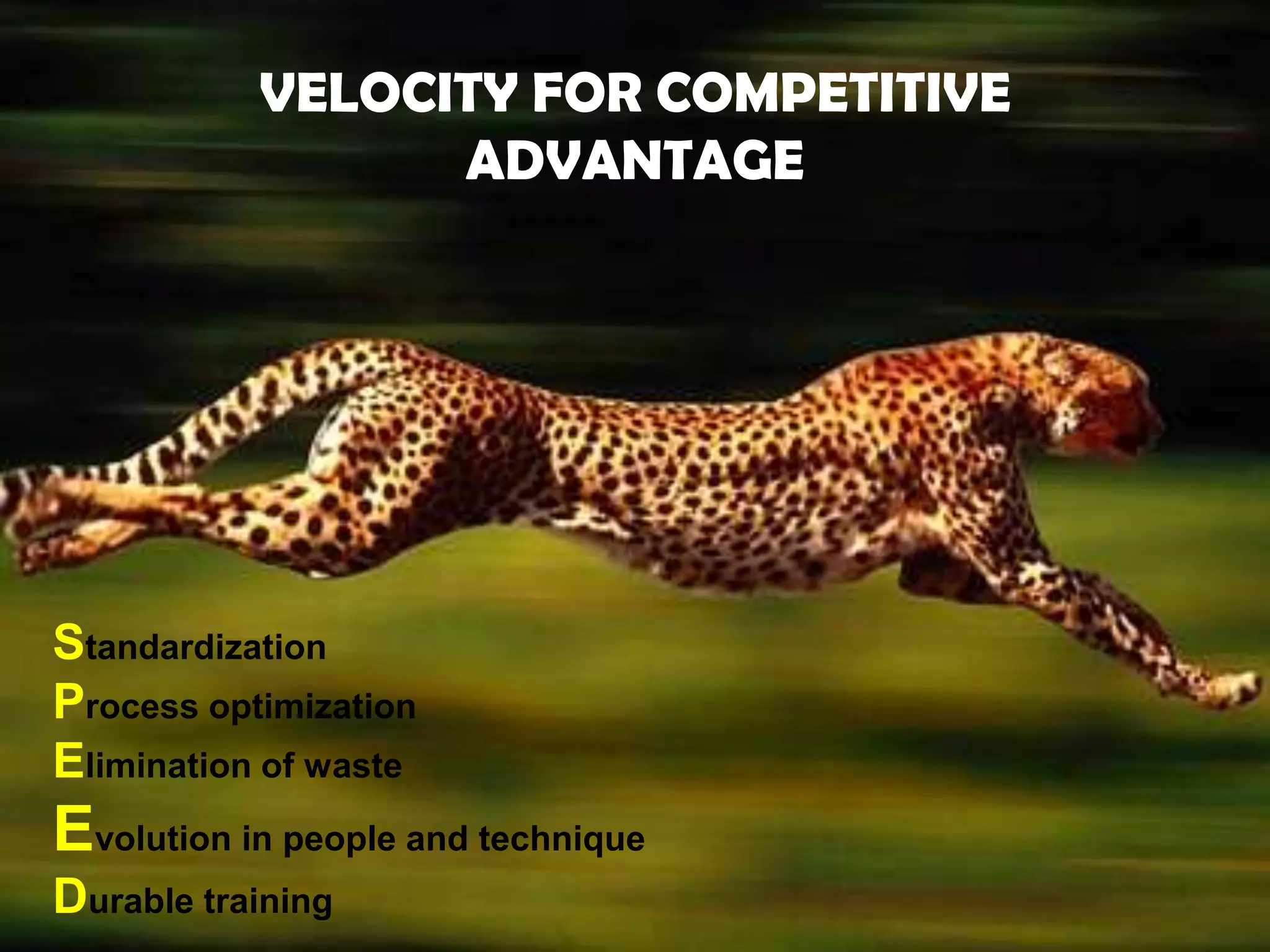 VELOCITY FOR COMPETITIVE ADVANTAGE

Standardization
Process optimization
Elimination of waste
Evolution in people and technique
Durable training